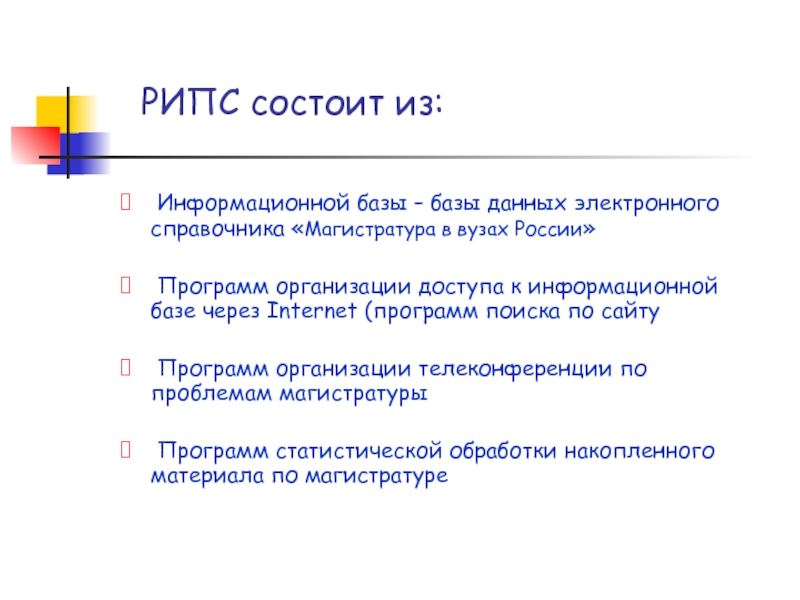 РИПС состоит из:

Информационной базы – базы данных электронного справочника «Магистратура в вузах России»

Программ организации доступа к информационной базе через Internet (программ поиска по сайту

Программ организации телеконференции по проблемам магистратуры

Программ статистической обработки накопленного материала по магистратуре